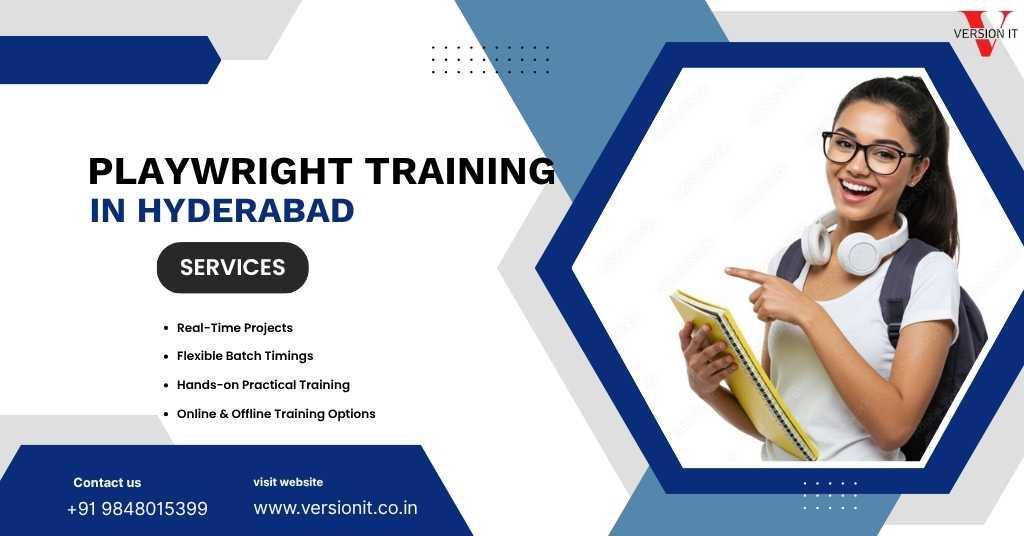 VERSION IT

PLAYWRIGHT TRAINING
IN HYDERABAD

SERVICES

• Real-Time Projects
• Flexible Batch Timings
• Hands-on Practical Training
• Online & Offline Training Options

Contact us
+91 9848015399

visit website
www.versionit.co.in